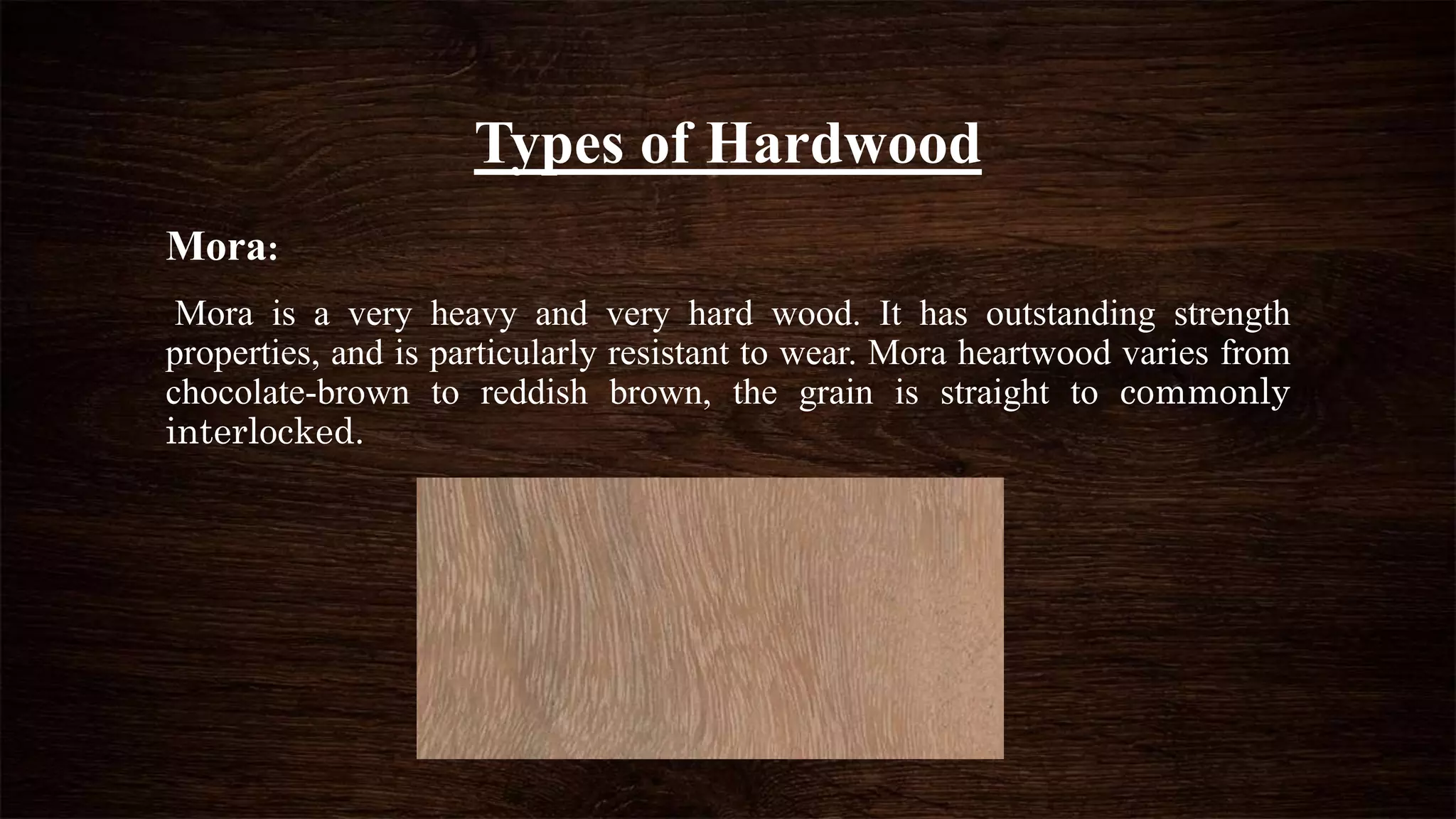 Types of Hardwood

Mora:

Mora is a very heavy and very hard wood. It has outstanding strength properties, and is particularly resistant to wear. Mora heartwood varies from chocolate-brown to reddish brown, the grain is straight to commonly interlocked.